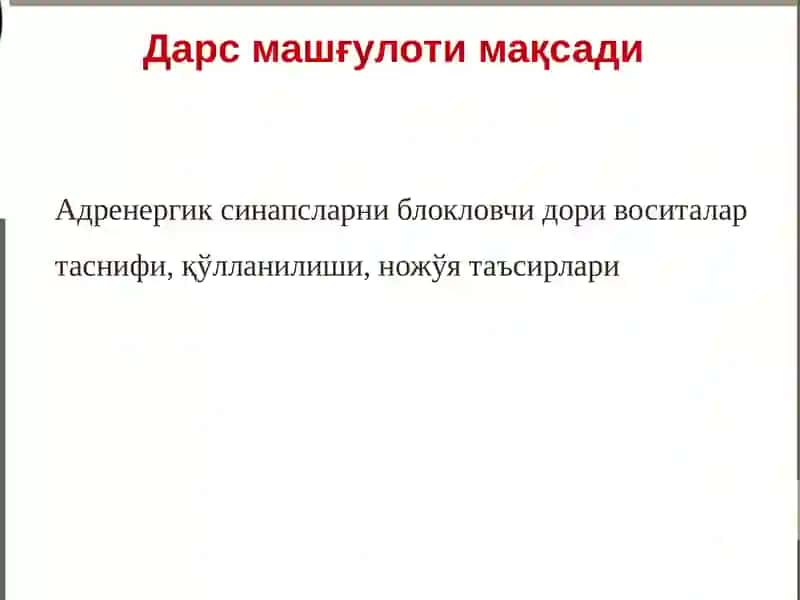 Дарс машғулоти мақсади

Адренергик синапсларни блокловчи дори воситалар таснифи, қўлланилиши, ножўя таъсирлари